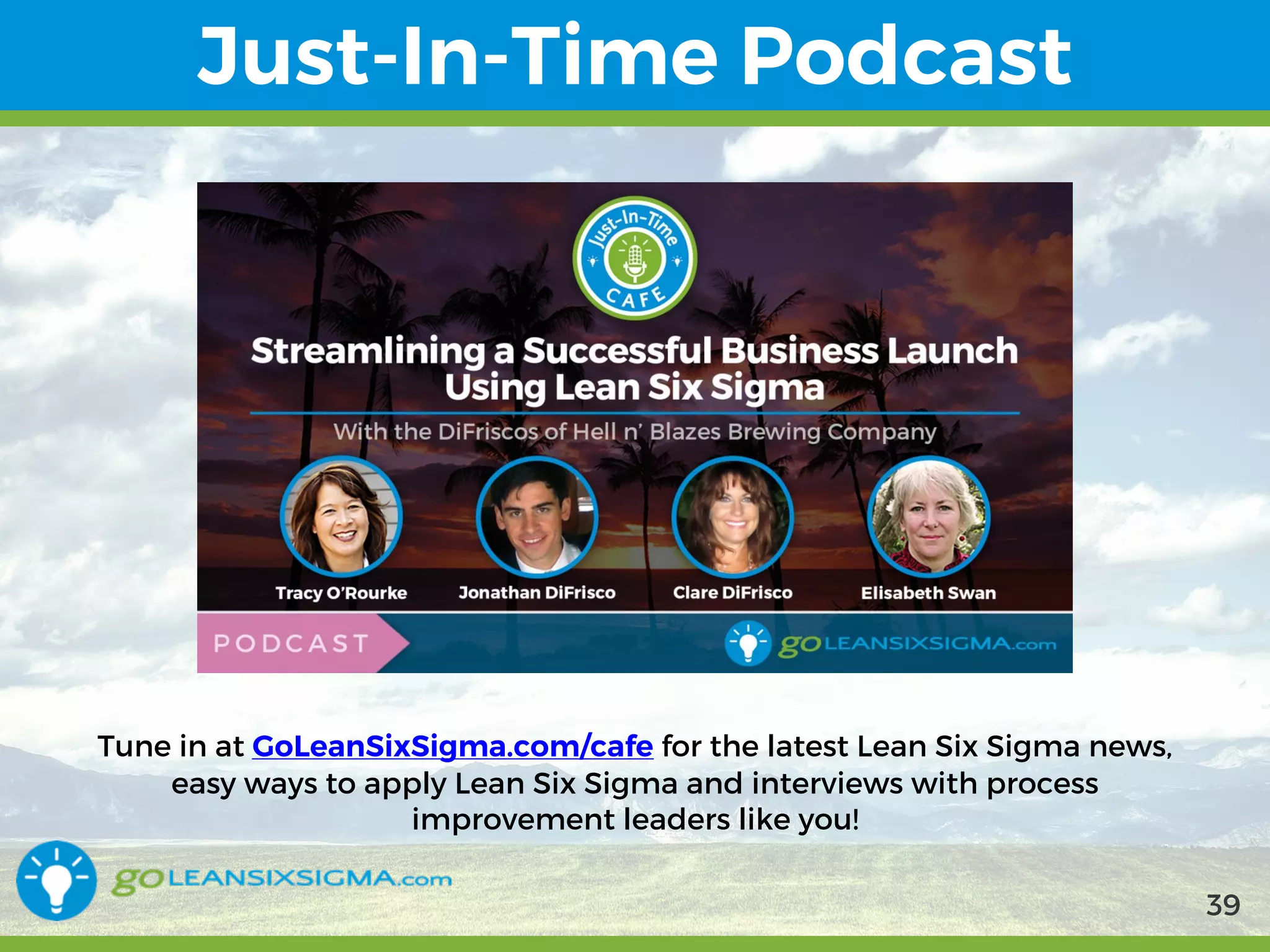 Just-In-Time Podcast

Just-In-Time CAFE

Streamlining a Successful Business Launch Using Lean Six Sigma

With the DiFriscos of Hell n' Blazes Brewing Company

Tracy O'Rourke

Jonathan DiFrisco

Clare DiFrisco

Elisabeth Swan

PODCAST

goLEANSIXSIGMA.com

Tune in at GoLeanSixSigma.com/cafe for the latest Lean Six Sigma news, easy ways to apply Lean Six Sigma and interviews with process improvement leaders like you!

goLEANSIXSIGMA.com

39